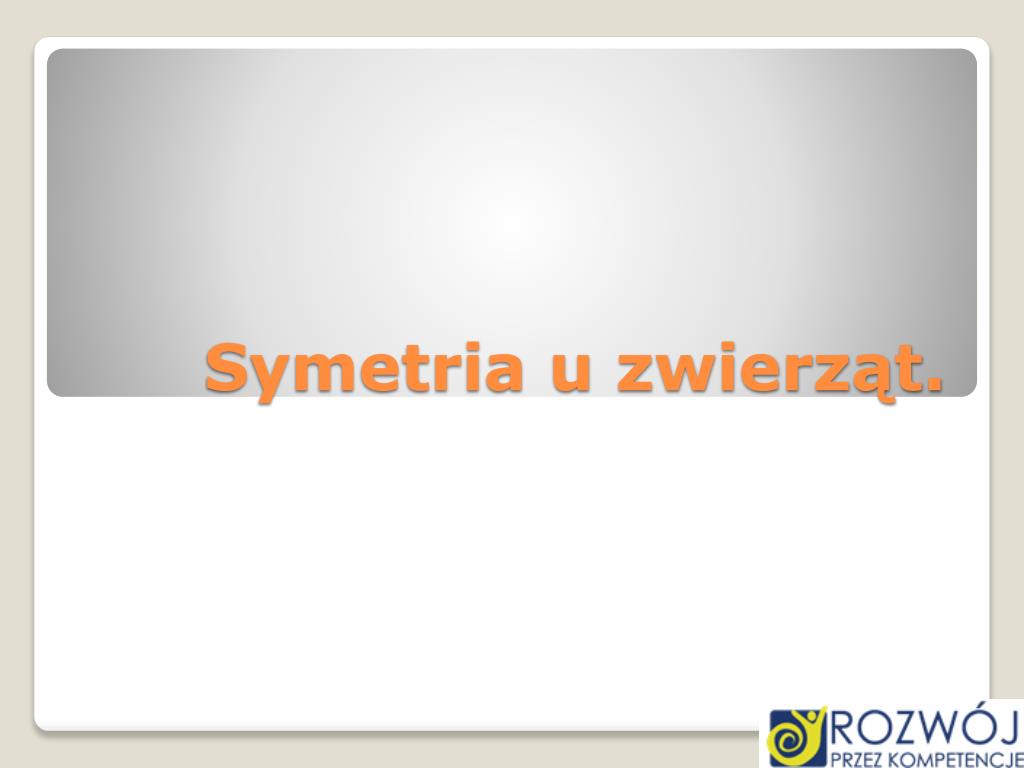 Symetria u zwierząt.

ROZWÓJ
PRZEZ KOMPETENCJE